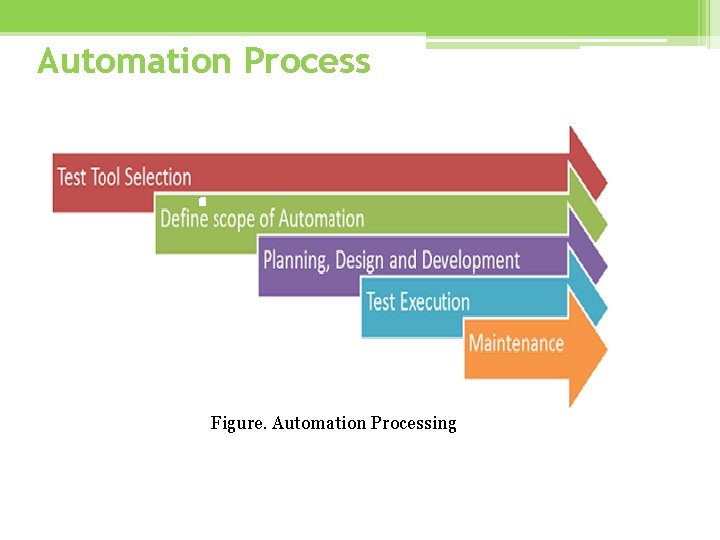 Automation Process

Test Tool Selection

Define scope of Automation

Planning, Design and Development

Test Execution

Maintenance

Figure. Automation Processing